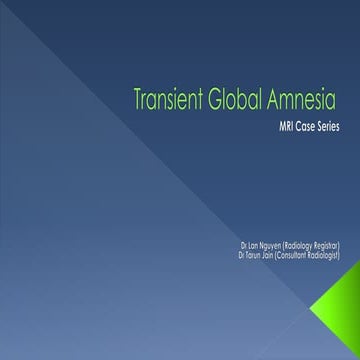 Transient Global Amnesia

MRI Case Series

Dr Lan Nguyen (Radiology Registrar)
Dr Tarun Jain (Consultant Radiologist)